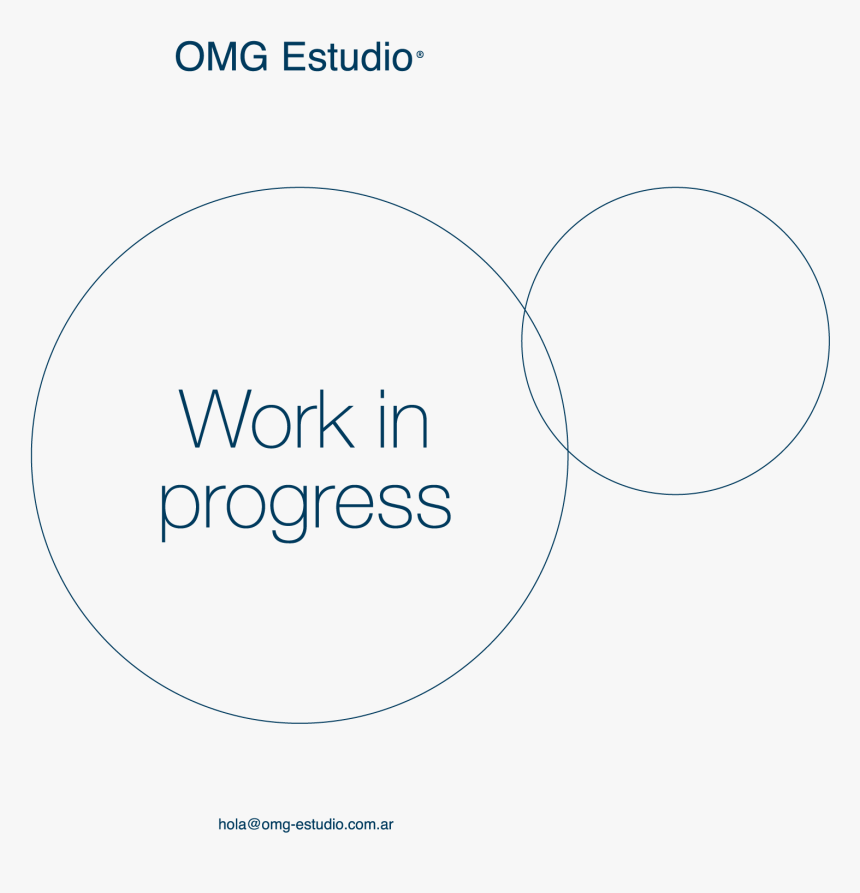 OMG Estudio®

Work in progress

hola@omg-estudio.com.ar